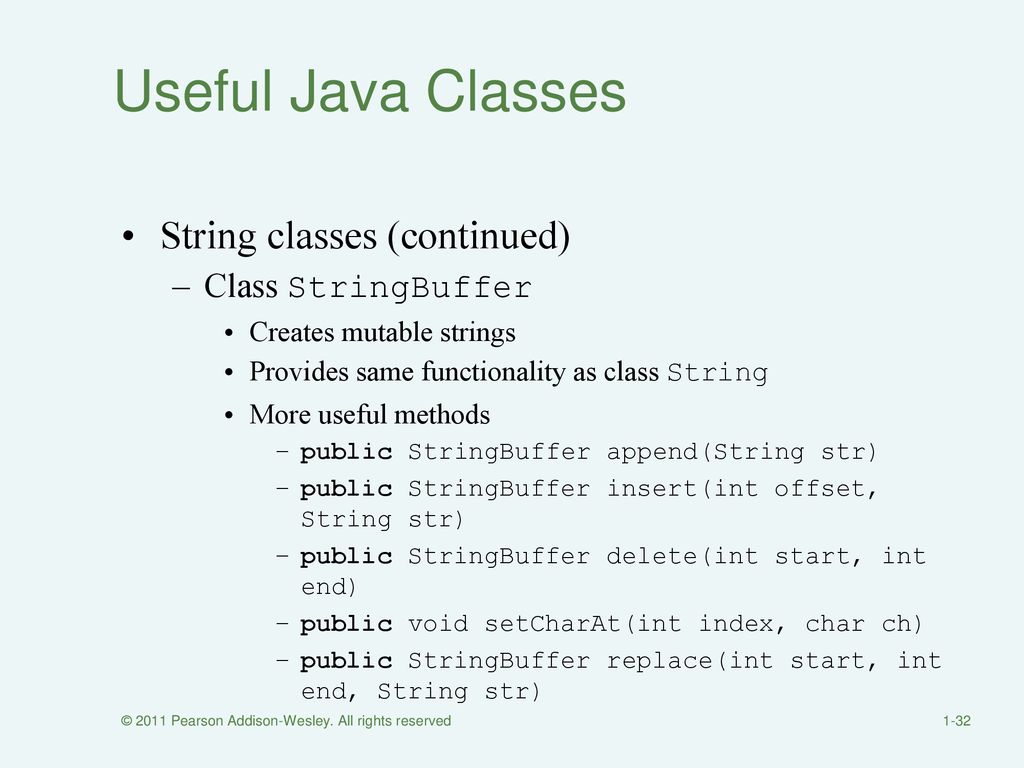 Useful Java Classes

• String classes (continued)
– Class StringBuffer
• Creates mutable strings
• Provides same functionality as class String
• More useful methods
– public StringBuffer append(String str)
– public StringBuffer insert(int offset, String str)
– public StringBuffer delete(int start, int end)
– public void setCharAt(int index, char ch)
– public StringBuffer replace(int start, int end, String str)

© 2011 Pearson Addison-Wesley. All rights reserved

1-32